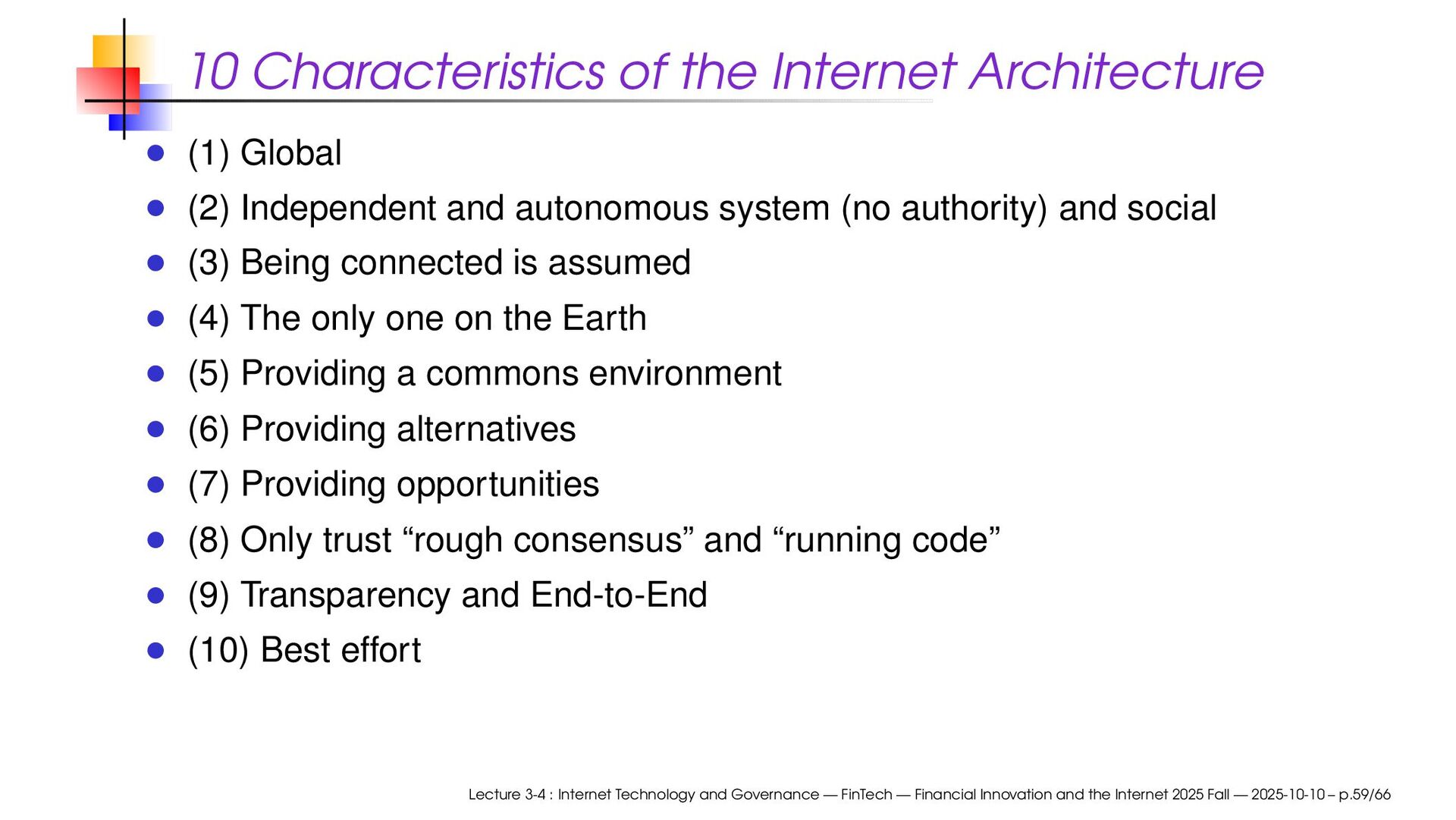 10 Characteristics of the Internet Architecture

- (1) Global
- (2) Independent and autonomous system (no authority) and social
- (3) Being connected is assumed
- (4) The only one on the Earth
- (5) Providing a commons environment
- (6) Providing alternatives
- (7) Providing opportunities
- (8) Only trust “rough consensus” and “running code”
- (9) Transparency and End-to-End
- (10) Best effort

Lecture 3-4 : Internet Technology and Governance — FinTech — Financial Innovation and the Internet 2025 Fall — 2025-10-10 – p.59/66